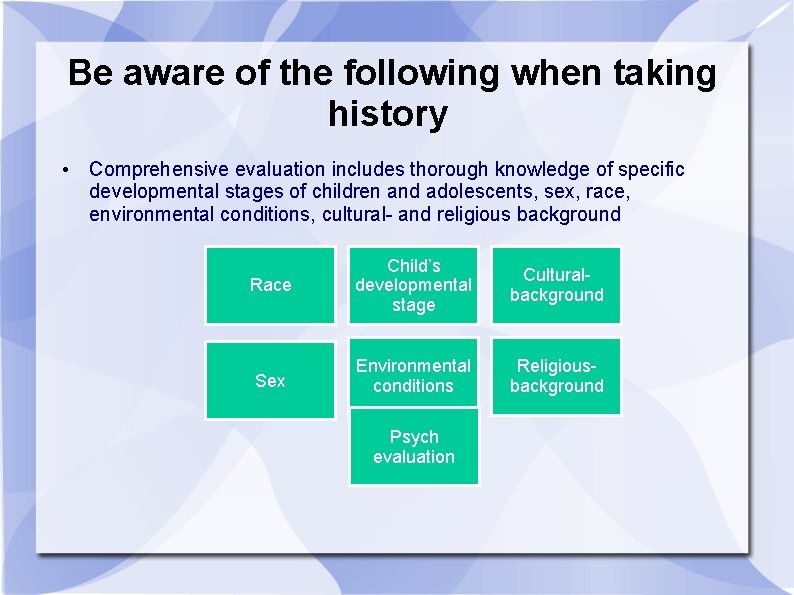 Be aware of the following when taking history

• Comprehensive evaluation includes thorough knowledge of specific developmental stages of children and adolescents, sex, race, environmental conditions, cultural- and religious background

Race

Child's developmental stage

Cultural-background

Sex

Environmental conditions

Religious-background

Psych evaluation